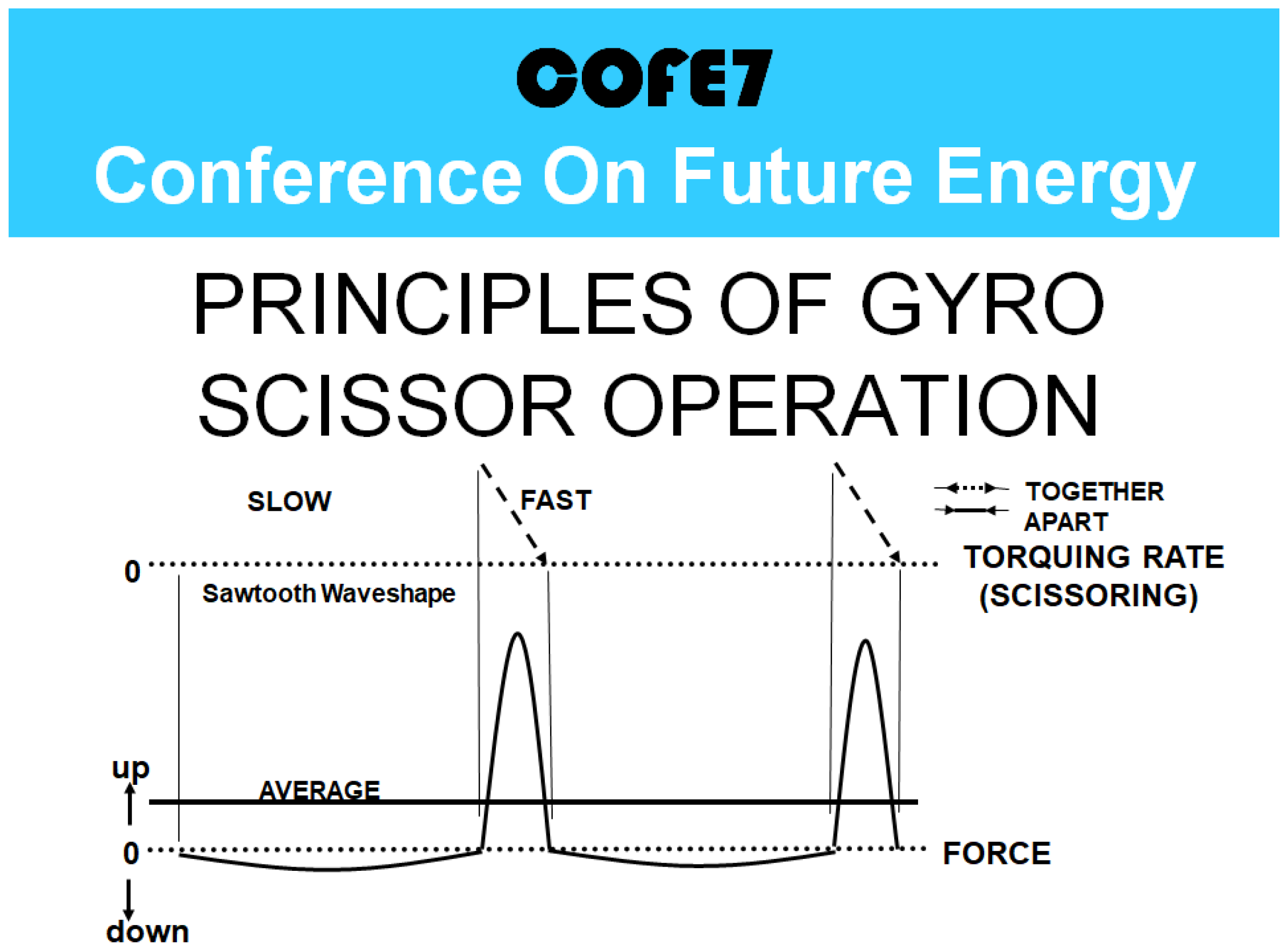 COFE7
Conference On Future Energy

PRINCIPLES OF GYRO SCISSOR OPERATION

SLOW

FAST

TOGETHER
APART
TORQUING RATE
(SCISSORING)

0

Sawtooth Waveshape

up

AVERAGE

0

FORCE

down